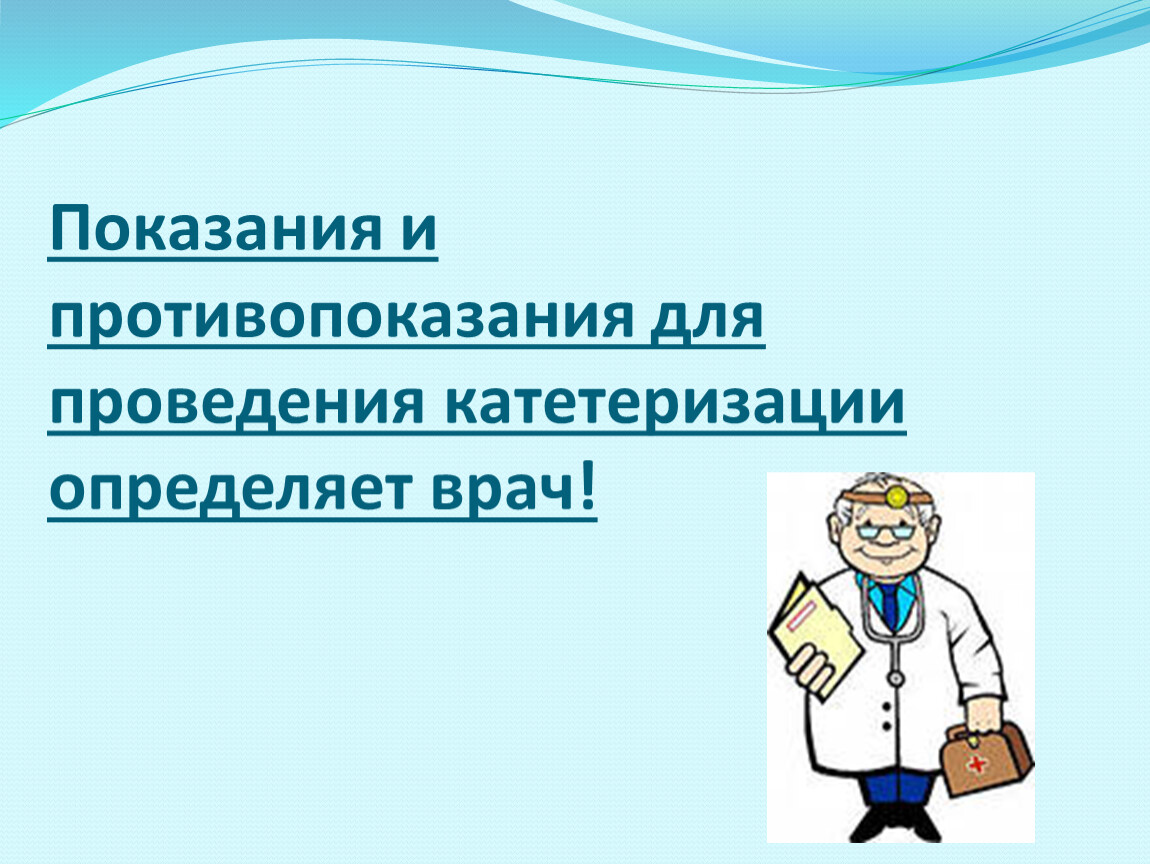 Показания и противопоказания для проведения катетеризации определяет врач!